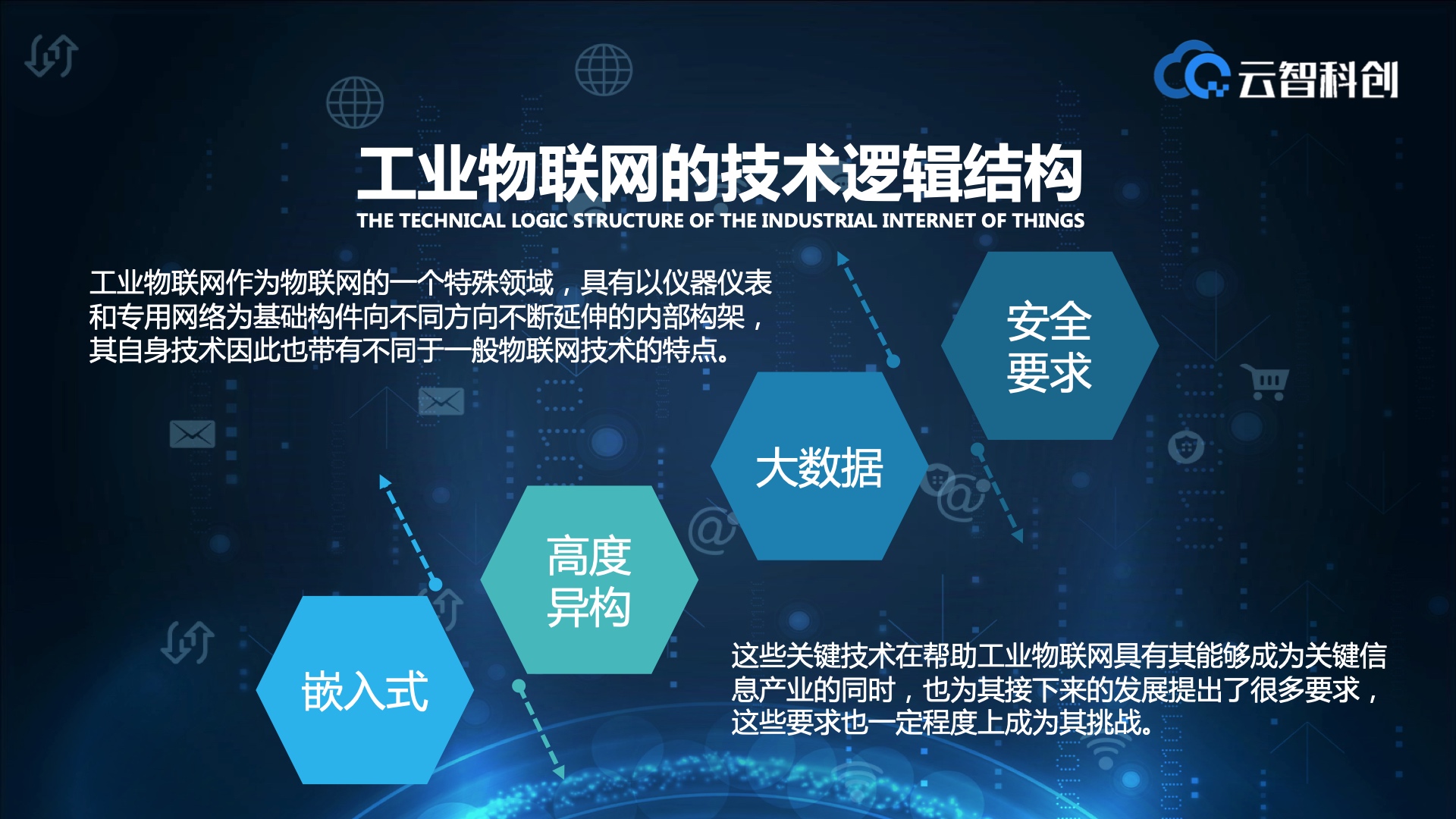 云智科创

工业物联网的技术逻辑结构
THE TECHNICAL LOGIC STRUCTURE OF THE INDUSTRIAL INTERNET OF THINGS

工业物联网作为物联网的一个特殊领域，具有以仪器仪表和专用网络为基础构件向不同方向不断延伸的内部构架，其自身技术因此也带有不同于一般物联网技术的特点。

安全要求

大数据

高度异构

嵌入式

这些关键技术在帮助工业物联网具有其能够成为关键信息产业的同时，也为其接下来的发展提出了很多要求，这些要求也一定程度上成为其挑战。